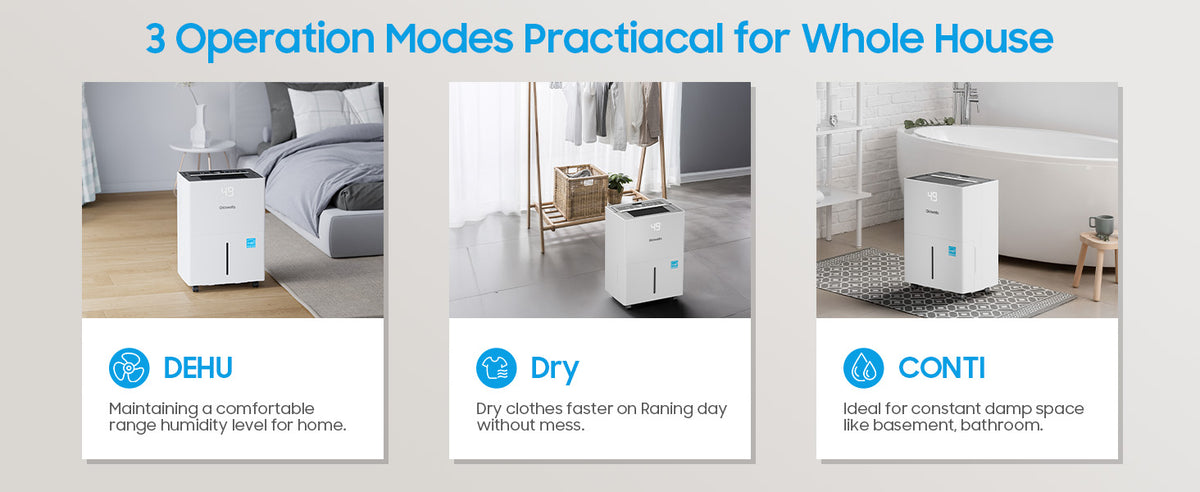 3 Operation Modes Practiacal for Whole House

DEHU

Maintaining a comfortable range humidity level for home.

Dry

Dry clothes faster on Raning day without mess.

CONTI

Ideal for constant damp space like basement, bathroom.